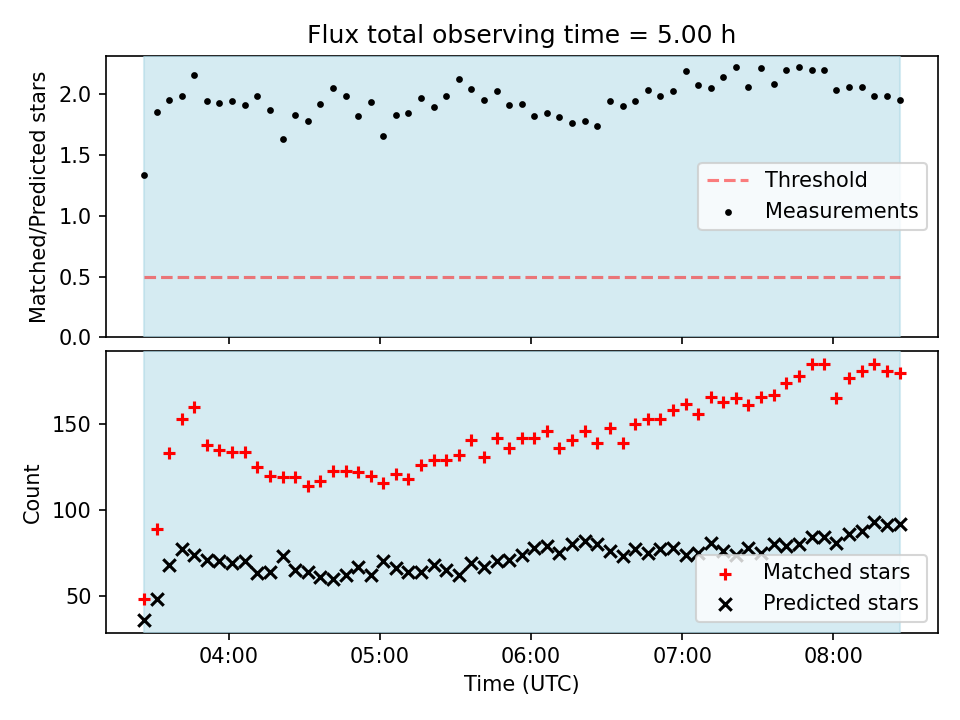 Flux total observing time = 5.00 h

Matched/Predicted stars

2.0
1.5
1.0
0.5
0.0

Threshold
Measurements

Count

150
100
50

Matched stars
Predicted stars

04:00
05:00
06:00
07:00
08:00

Time (UTC)